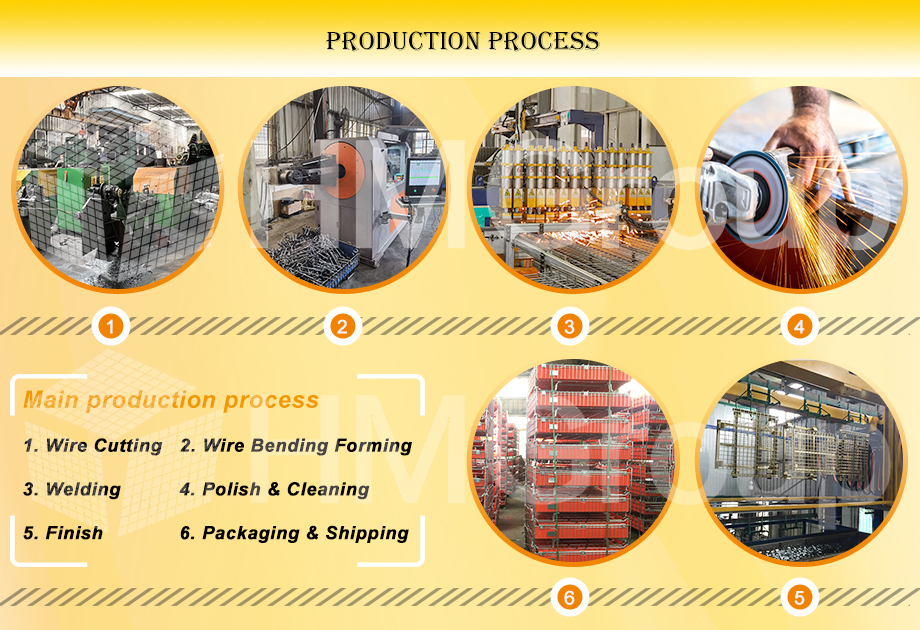 PRODUCTION PROCESS

1

2

3

4

Main production process

1. Wire Cutting 2. Wire Bending Forming

3. Welding 4. Polish & Cleaning

5. Finish 6. Packaging & Shipping

6

5